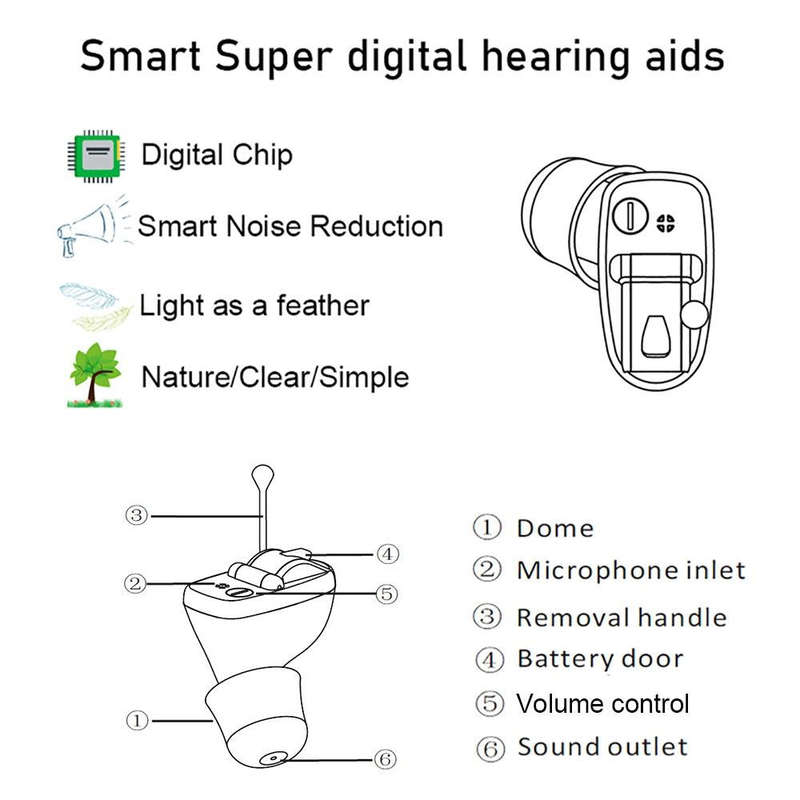 Smart Super digital hearing aids

Digital Chip

Smart Noise Reduction

Light as a feather

Nature/Clear/Simple

③

④

②

⑤

①

⑥

① Dome
② Microphone inlet
③ Removal handle
④ Battery door
⑤ Volume control
⑥ Sound outlet